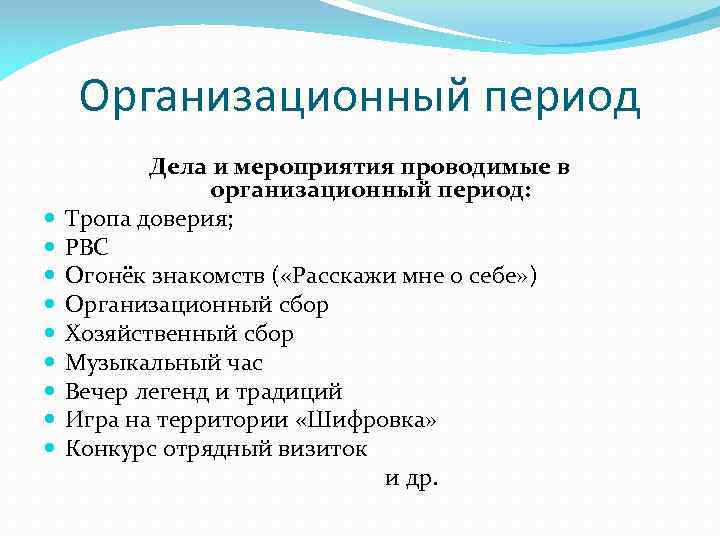 Организационный период

Дела и мероприятия проводимые в организационный период:

- Тропа доверия;
- РВС
- Огонёк знакомств («Расскажи мне о себе»)
- Организационный сбор
- Хозяйственный сбор
- Музыкальный час
- Вечер легенд и традиций
- Игра на территории «Шифровка»
- Конкурс отрядный визиток

и др.